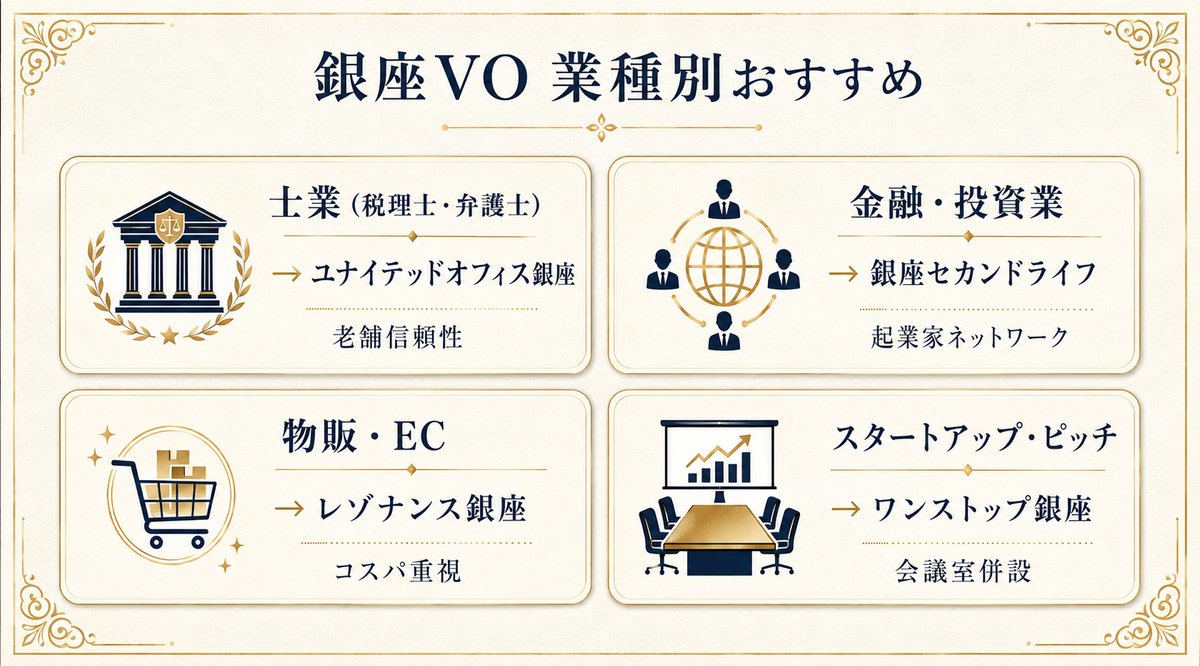 銀座VO 業種別おすすめ

士業（税理士・弁護士）

→ ユナイテッドオフィス銀座

老舗信頼性

金融・投資業

→ 銀座セカンドライフ

起業家ネットワーク

物販・EC

→ レゾナンス銀座

コスパ重視

スタートアップ・ピッチ

→ ワンストップ銀座

会議室併設